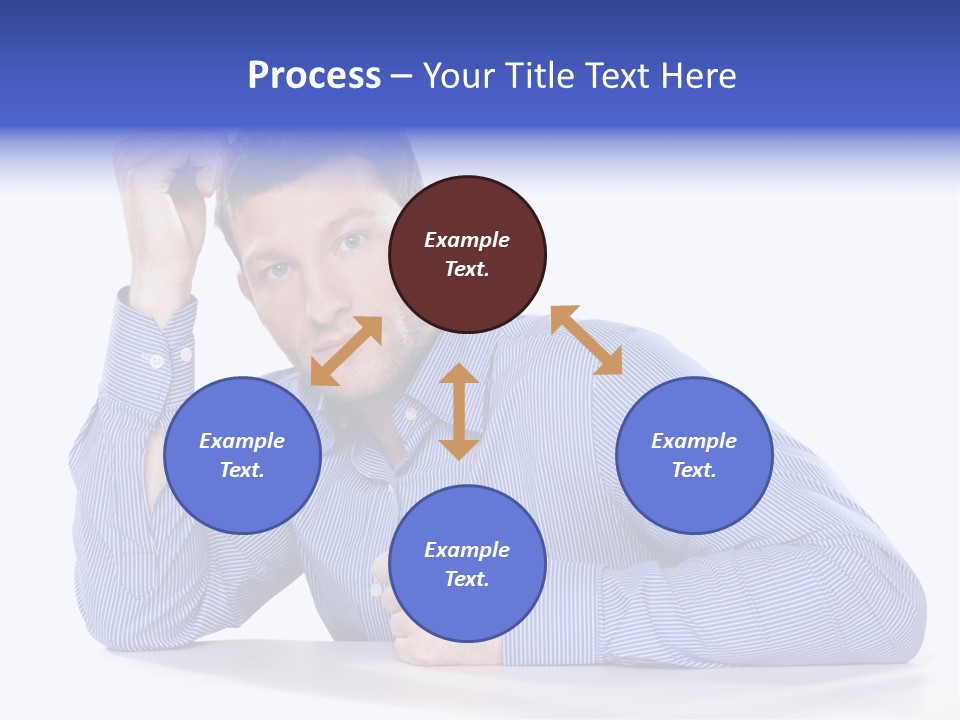 Process – Your Title Text Here

Example Text.

Example Text.

Example Text.

Example Text.